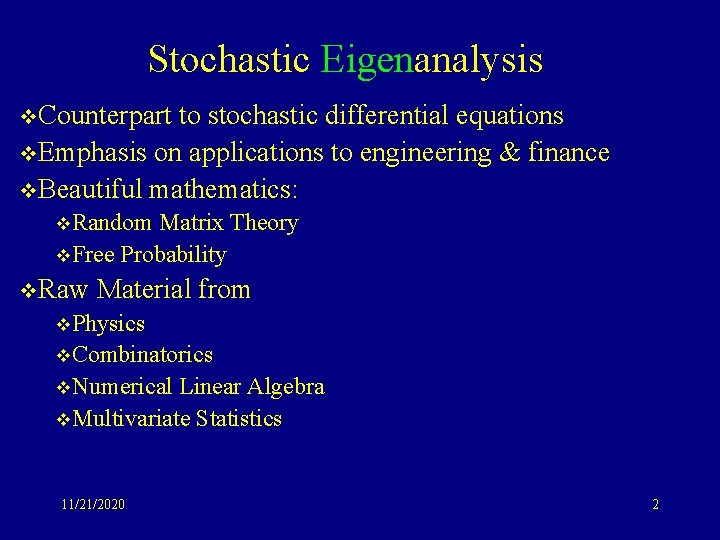 Stochastic Eigenanalysis

❖Counterpart to stochastic differential equations
❖Emphasis on applications to engineering & finance
❖Beautiful mathematics:
❖Random Matrix Theory
❖Free Probability
❖Raw Material from
❖Physics
❖Combinatorics
❖Numerical Linear Algebra
❖Multivariate Statistics

11/21/2020

2